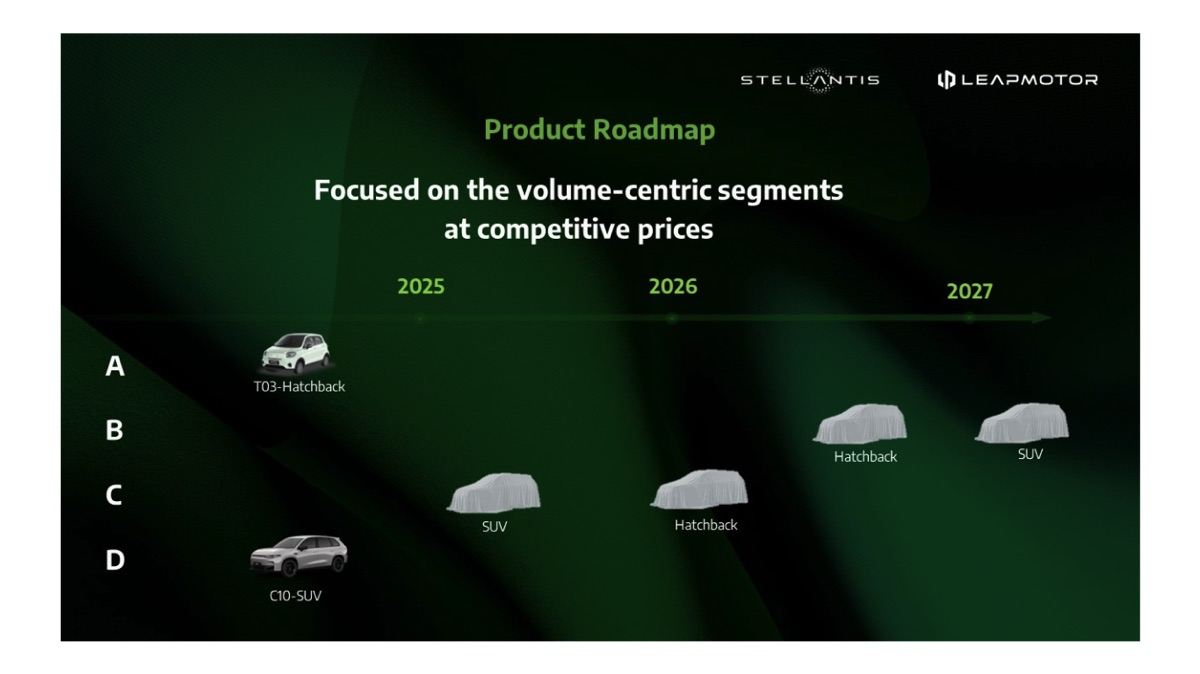 STELLANTIS LEAPMOTOR

Product Roadmap

Focused on the volume-centric segments at competitive prices

2025

2026

2027

A

T03-Hatchback

B

Hatchback

SUV

C

SUV

Hatchback

D

C10-SUV